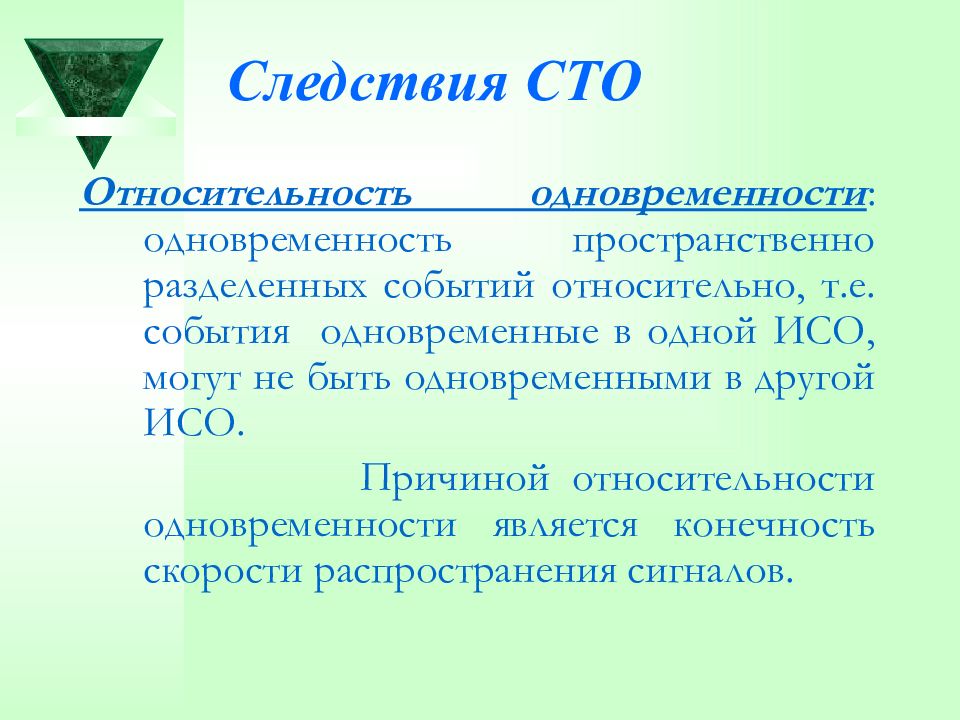 Следствия СТО

Относительность одновременности: одновременность пространственно разделенных событий относительно, т.е. события одновременные в одной ИСО, могут не быть одновременными в другой ИСО.

Причиной относительности одновременности является конечность скорости распространения сигналов.